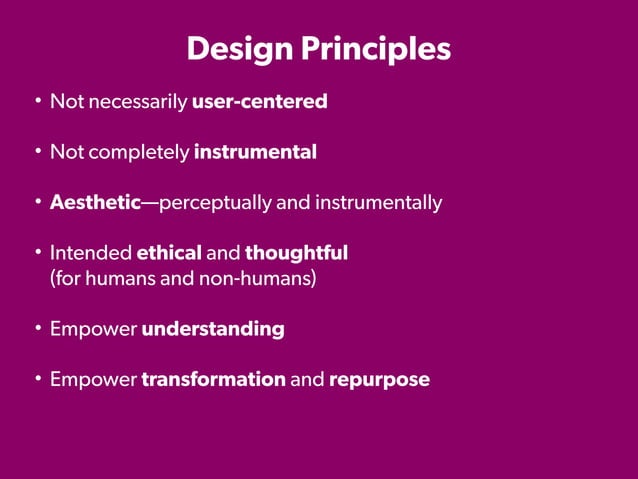 Design Principles

• Not necessarily user-centered

• Not completely instrumental

• Aesthetic—perceptually and instrumentally

• Intended ethical and thoughtful (for humans and non-humans)

• Empower understanding

• Empower transformation and repurpose